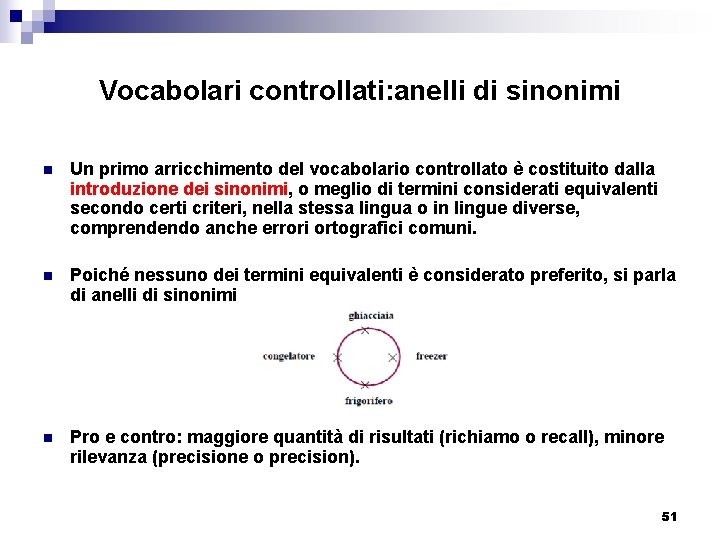 Vocabolari controllati:anelli di sinonimi

Un primo arricchimento del vocabolario controllato è costituito dalla introduzione dei sinonimi, o meglio di termini considerati equivalenti secondo certi criteri, nella stessa lingua o in lingue diverse, comprendendo anche errori ortografici comuni.

Poiché nessuno dei termini equivalenti è considerato preferito, si parla di anelli di sinonimi

ghiacciaia

congelatore

freezer

frigorifero

Pro e contro: maggiore quantità di risultati (richiamo o recall), minore rilevanza (precisione o precision).

51